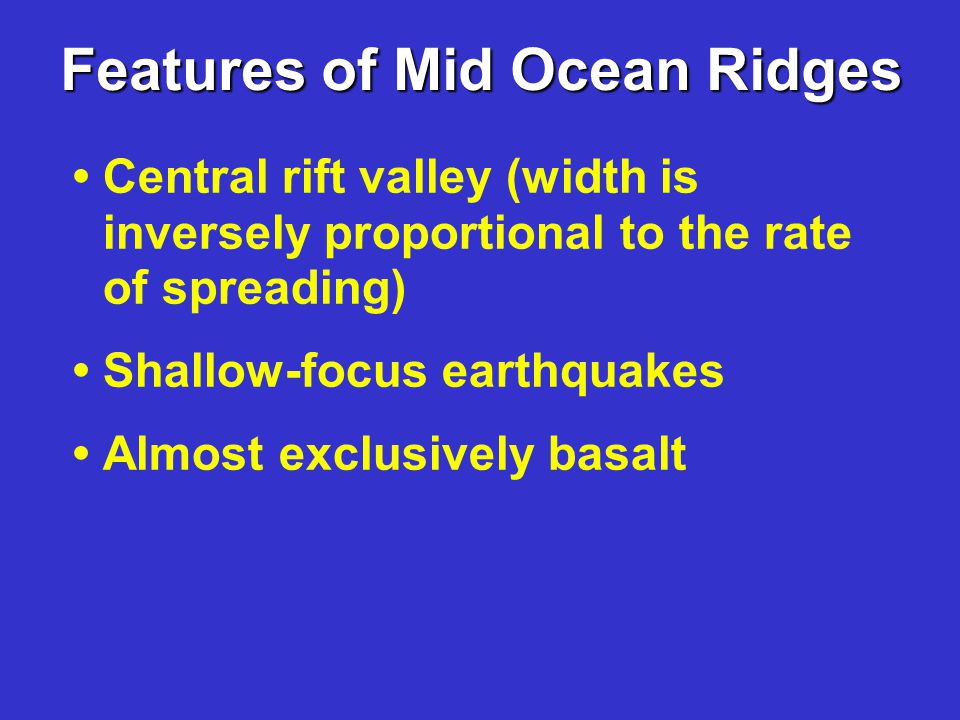 Features of Mid Ocean Ridges

• Central rift valley (width is inversely proportional to the rate of spreading)

• Shallow-focus earthquakes

• Almost exclusively basalt